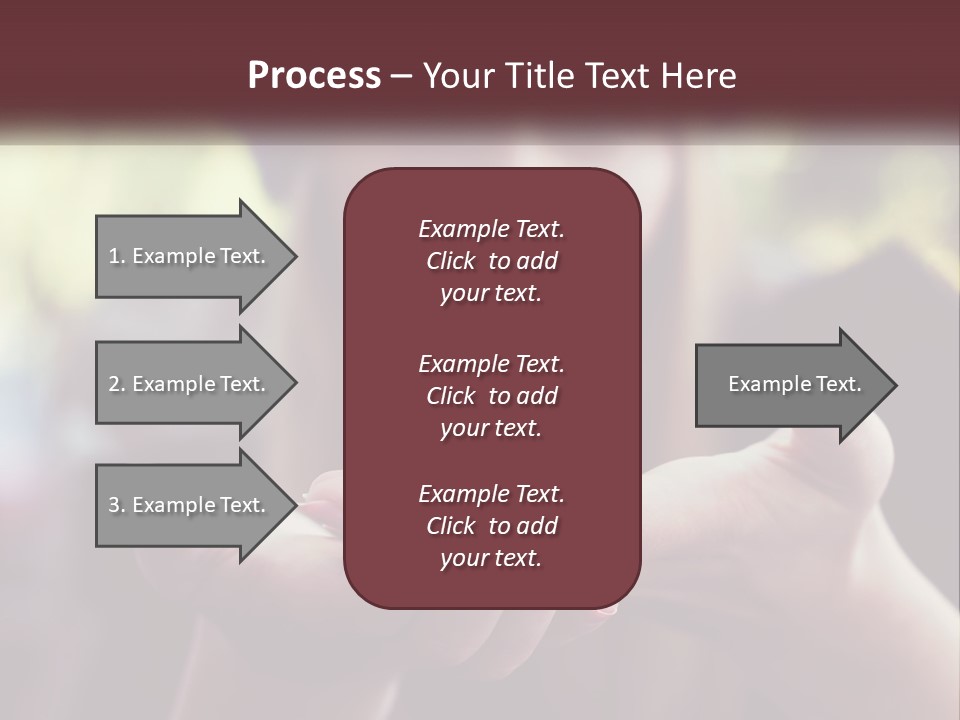 Process – Your Title Text Here

1. Example Text.

2. Example Text.

3. Example Text.

Example Text. Click to add your text.

Example Text. Click to add your text.

Example Text. Click to add your text.

Example Text.